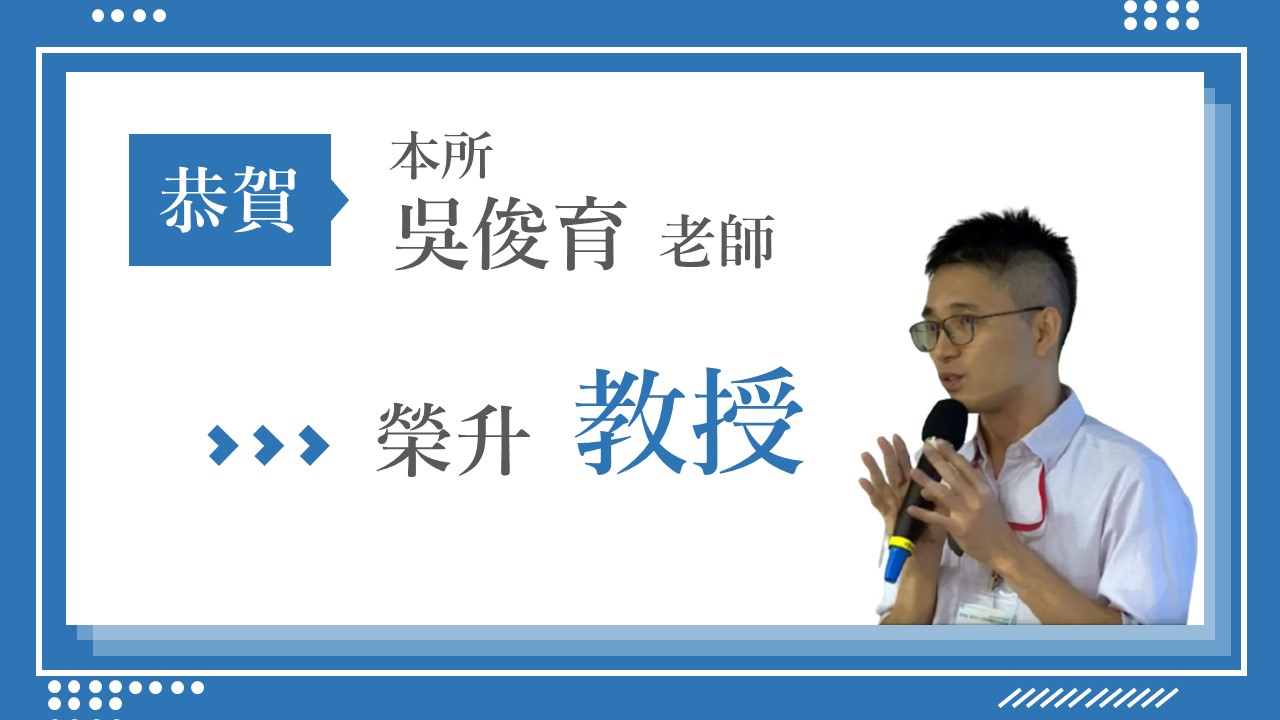 恭賀

本所
吳俊育 老師

榮升 教授